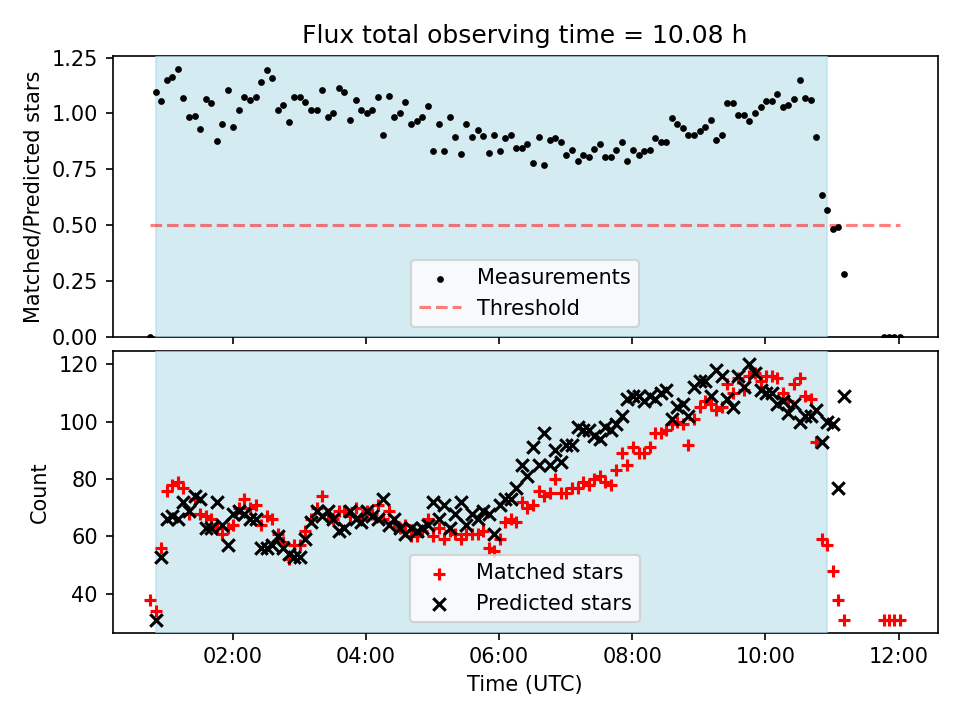 Flux total observing time = 10.08 h

Matched/Predicted stars

1.25
1.00
0.75
0.50
0.25
0.00

Measurements
Threshold

Count

120
100
80
60
40

Matched stars
Predicted stars

02:00
04:00
06:00
08:00
10:00
12:00

Time (UTC)